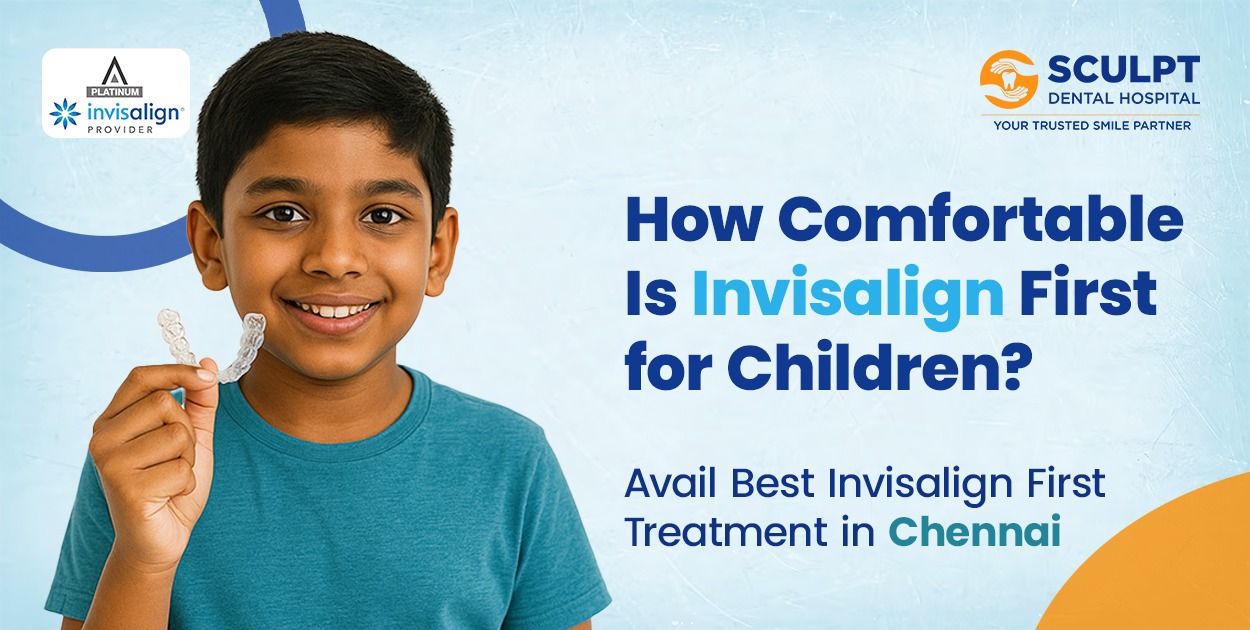 PLATINUM
invisalign®
PROVIDER

SCULPT
DENTAL HOSPITAL
YOUR TRUSTED SMILE PARTNER

How Comfortable Is Invisalign First for Children?

Avail Best Invisalign First Treatment in Chennai